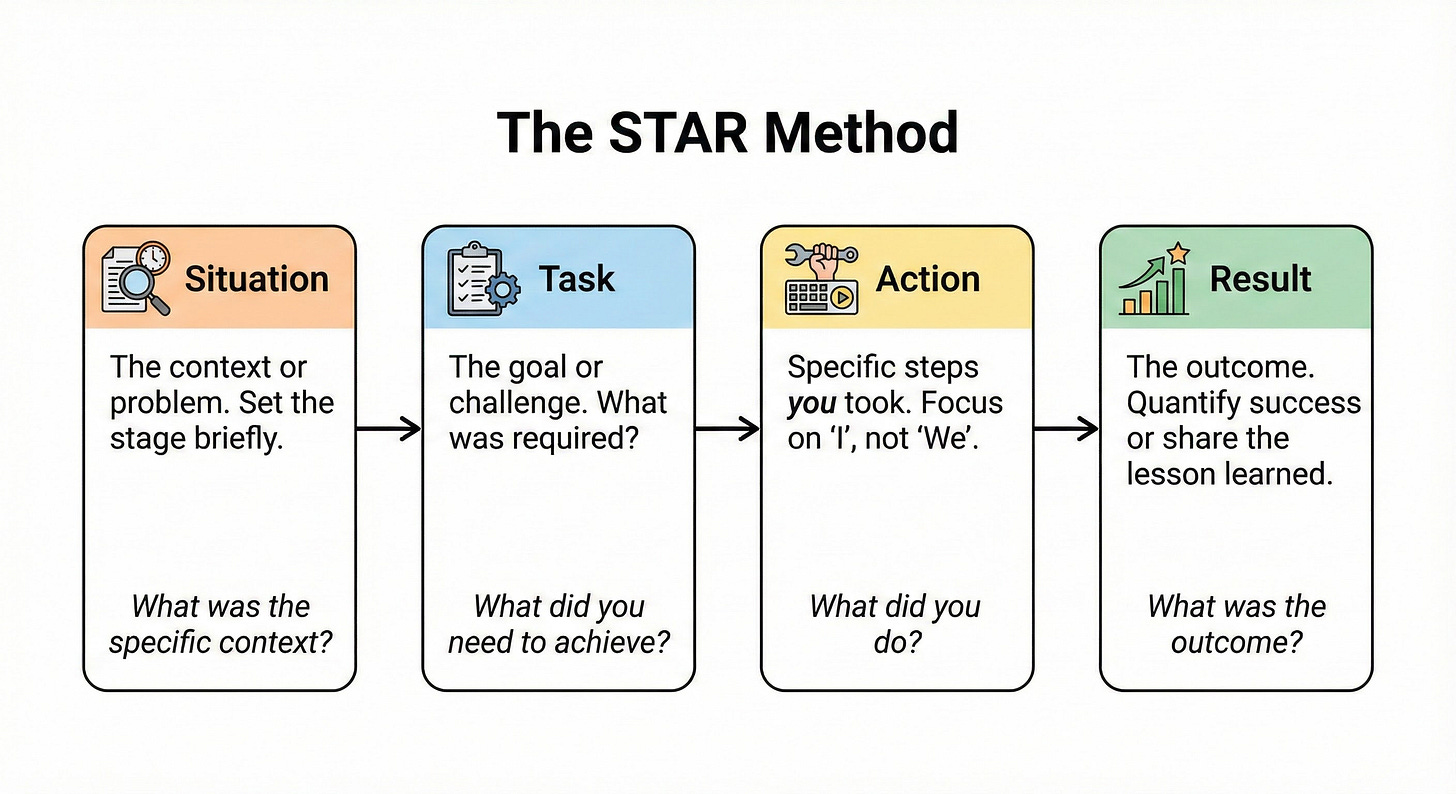 The STAR Method

Situation

The context or problem. Set the stage briefly.

What was the specific context?

Task

The goal or challenge. What was required?

What did you need to achieve?

Action

Specific steps you took. Focus on 'I', not 'We'.

What did you do?

Result

The outcome. Quantify success or share the lesson learned.

What was the outcome?